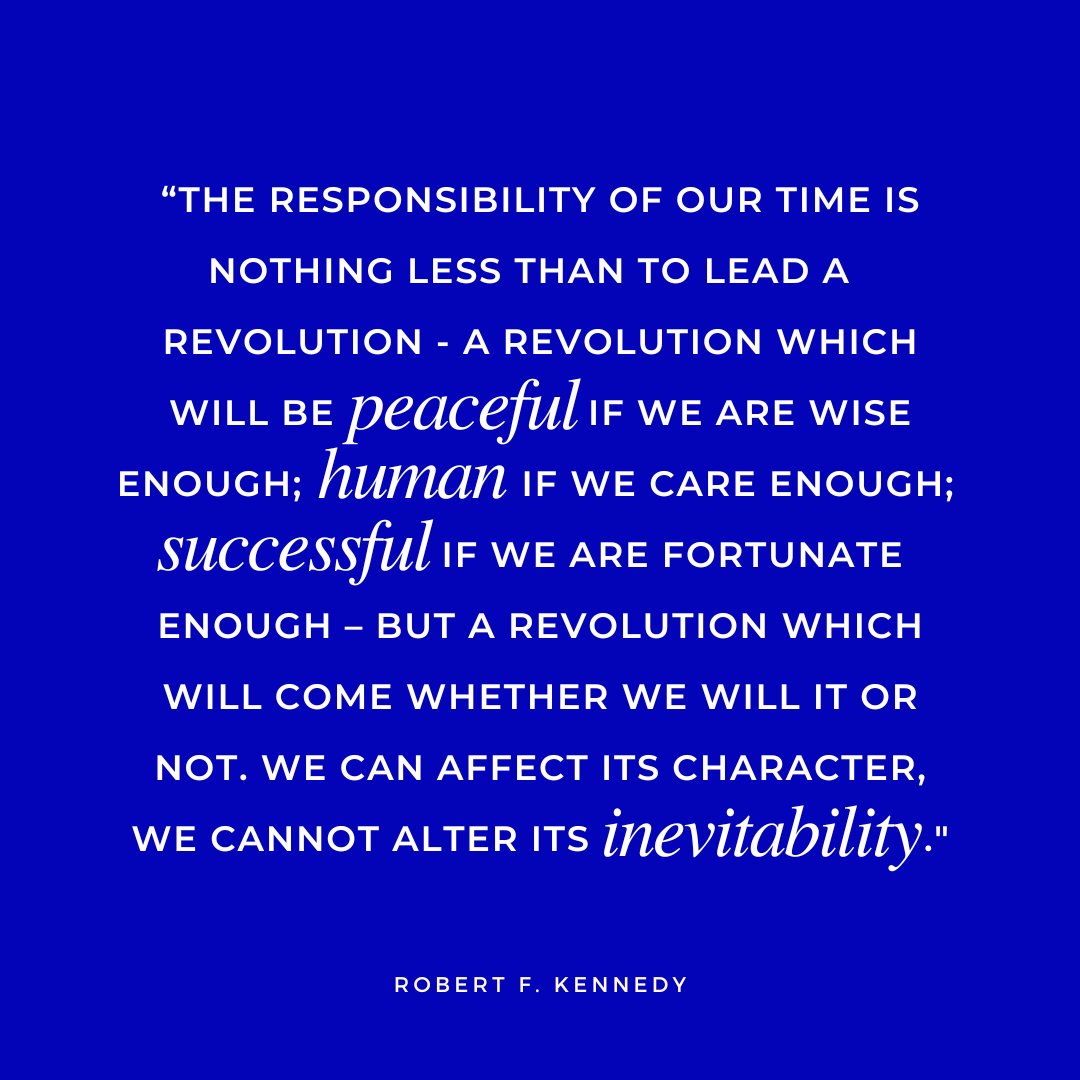 “THE RESPONSIBILITY OF OUR TIME IS NOTHING LESS THAN TO LEAD A REVOLUTION - A REVOLUTION WHICH WILL BE peaceful IF WE ARE WISE ENOUGH; human IF WE CARE ENOUGH; successful IF WE ARE FORTUNATE ENOUGH – BUT A REVOLUTION WHICH WILL COME WHETHER WE WILL IT OR NOT. WE CAN AFFECT ITS CHARACTER, WE CANNOT ALTER ITS inevitability."

ROBERT F. KENNEDY